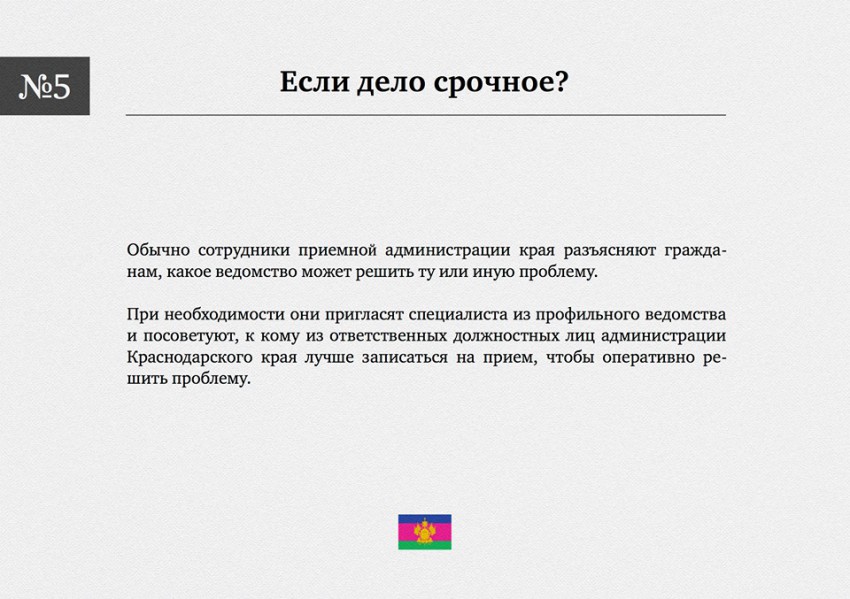 №5

Если дело срочное?

Обычно сотрудники приемной администрации края разъясняют гражданам, какое ведомство может решить ту или иную проблему.

При необходимости они пригласят специалиста из профильного ведомства и посоветуют, к кому из ответственных должностных лиц администрации Краснодарского края лучше записаться на прием, чтобы оперативно решить проблему.